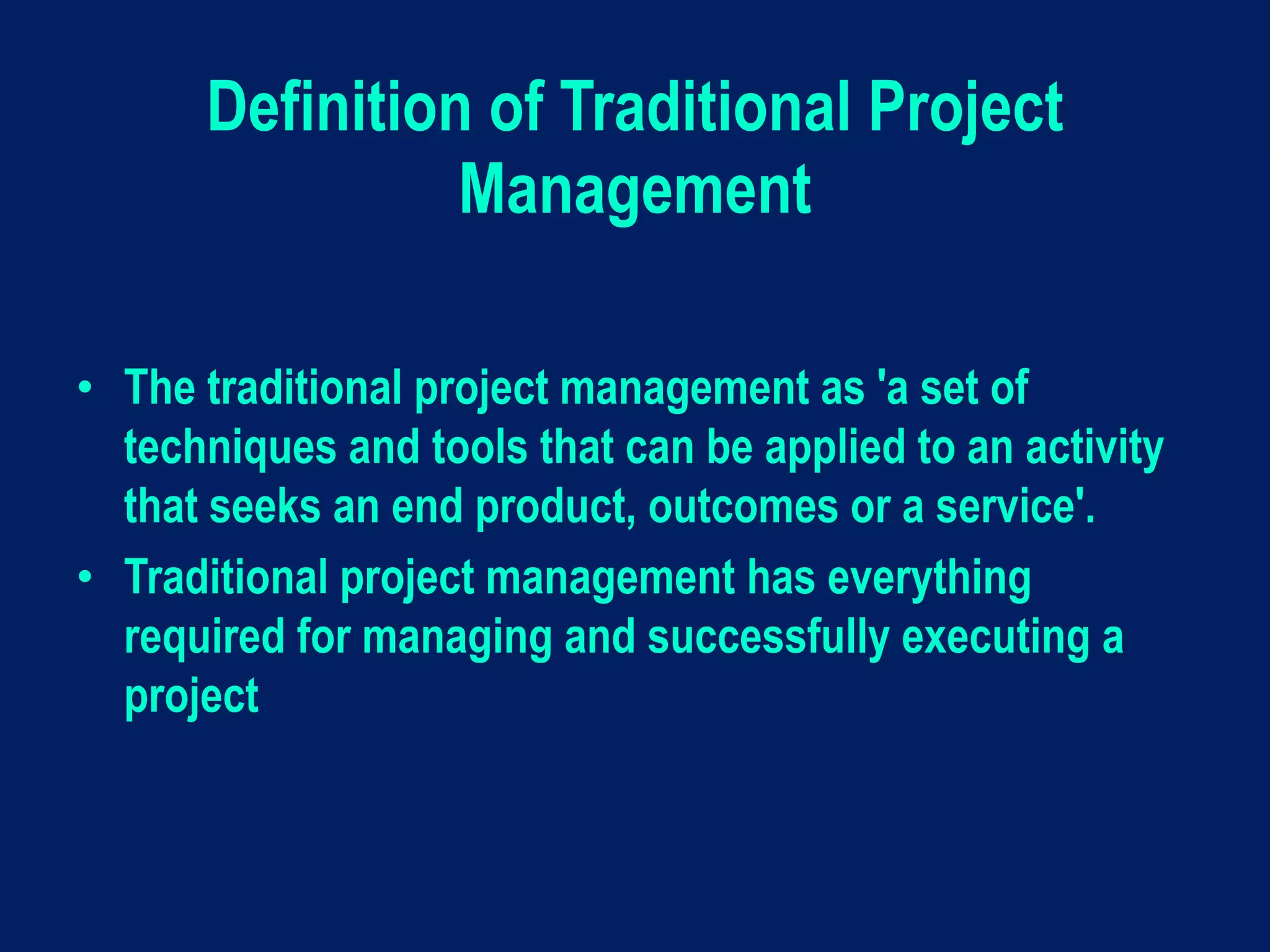 Definition of Traditional Project Management

• The traditional project management as 'a set of techniques and tools that can be applied to an activity that seeks an end product, outcomes or a service'.
• Traditional project management has everything required for managing and successfully executing a project